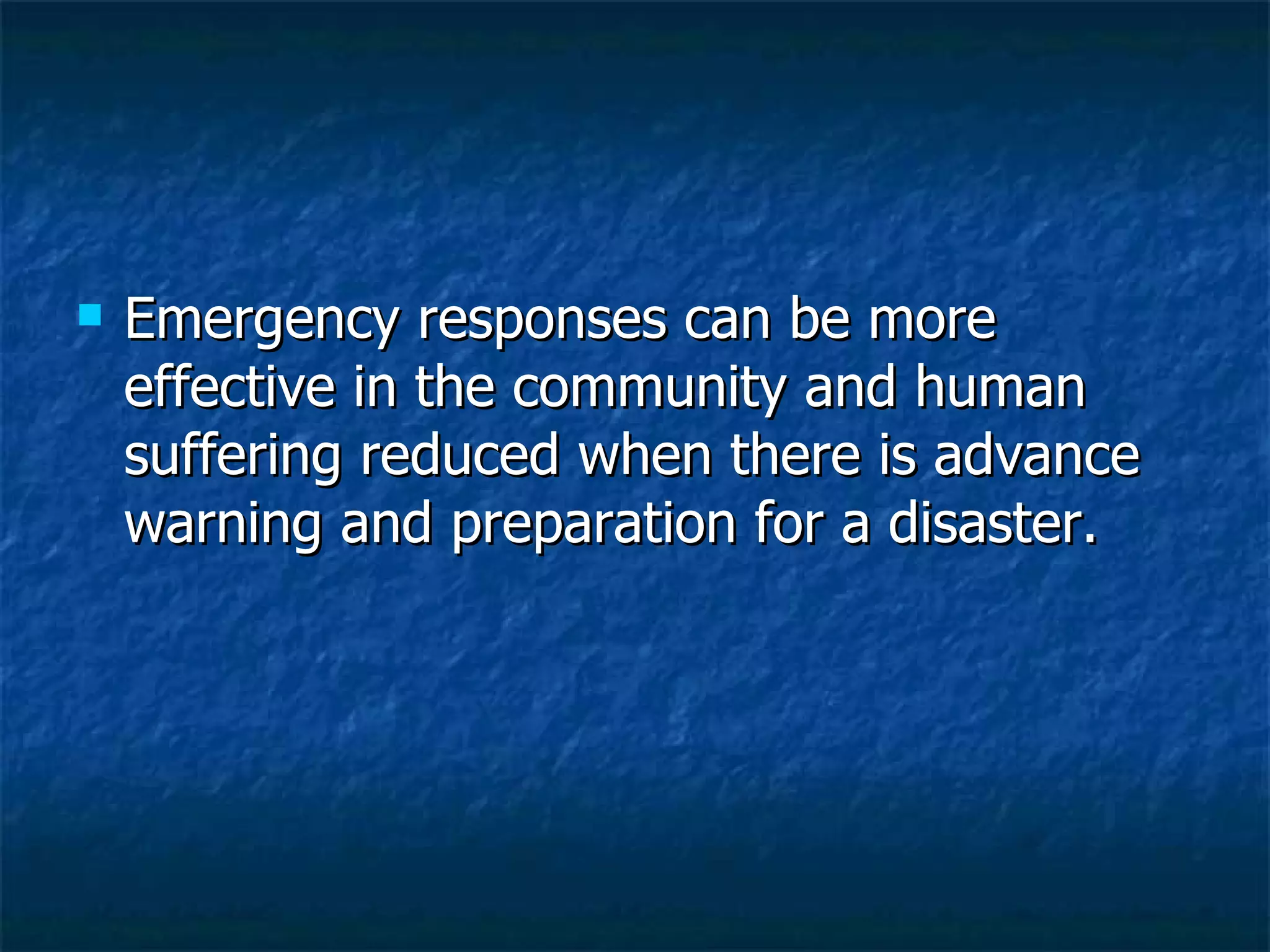 Emergency responses can be more effective in the community and human suffering reduced when there is advance warning and preparation for a disaster.